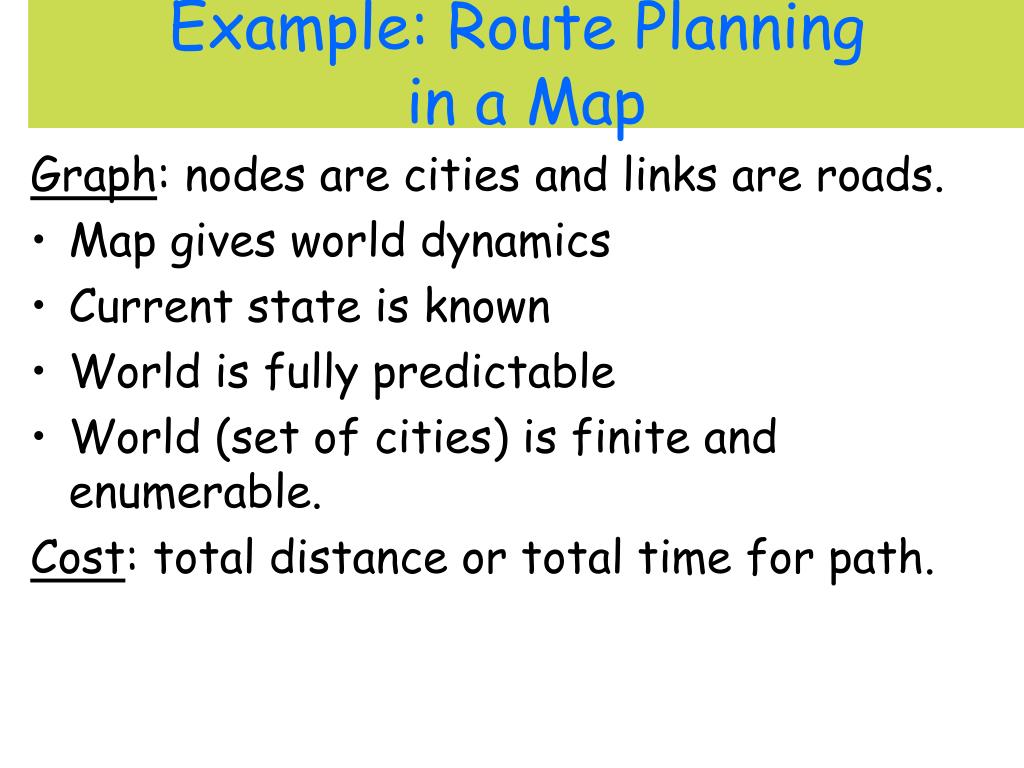 Example: Route Planning in a Map

Graph: nodes are cities and links are roads.

• Map gives world dynamics
• Current state is known
• World is fully predictable
• World (set of cities) is finite and enumerable.

Cost: total distance or total time for path.